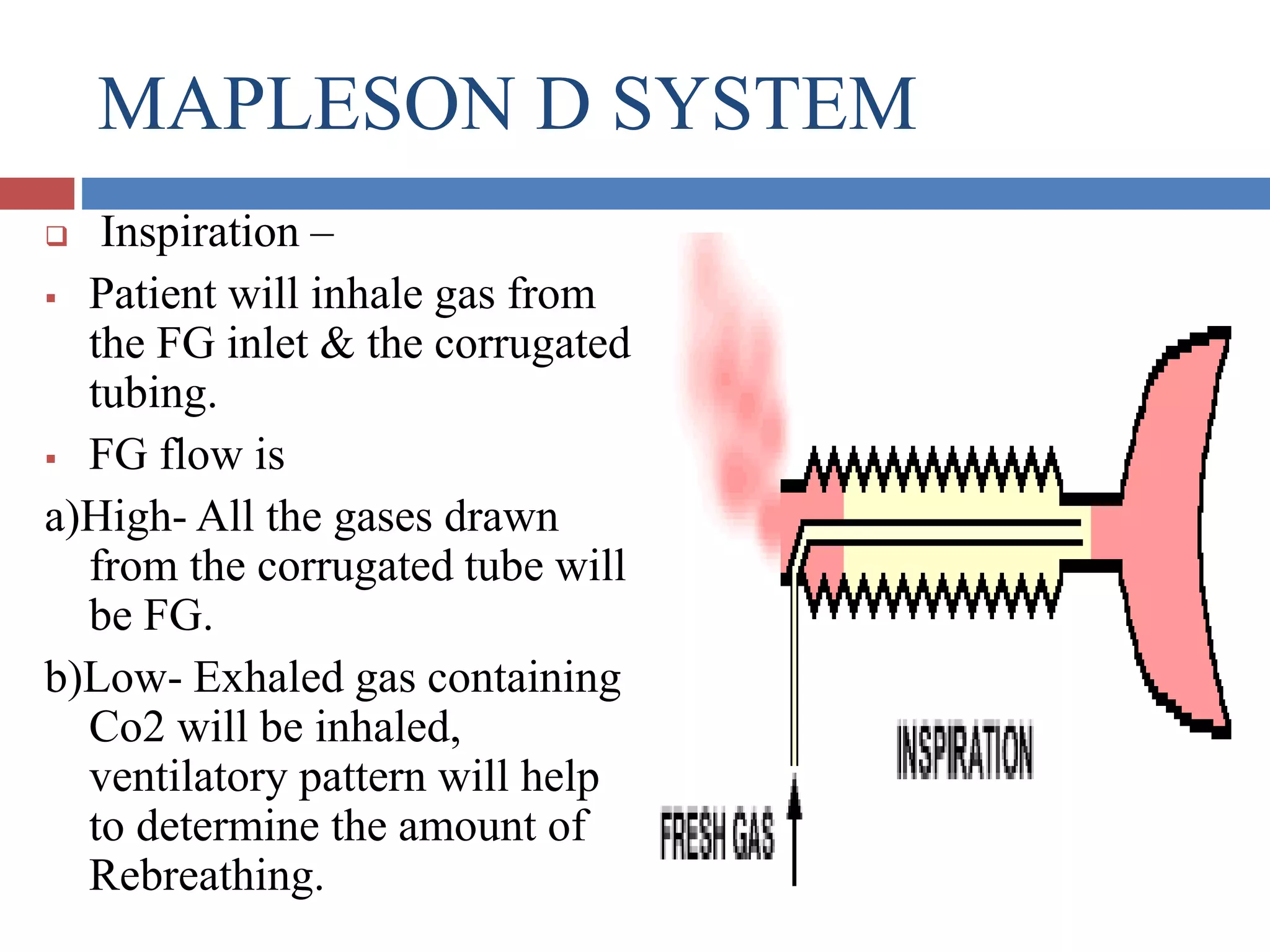 MAPLESON D SYSTEM

Inspiration –

Patient will inhale gas from the FG inlet & the corrugated tubing.

FG flow is

a)High- All the gases drawn from the corrugated tube will be FG.

b)Low- Exhaled gas containing Co2 will be inhaled, ventilatory pattern will help to determine the amount of Rebreathing.

INSPIRATION

FRESH GAS